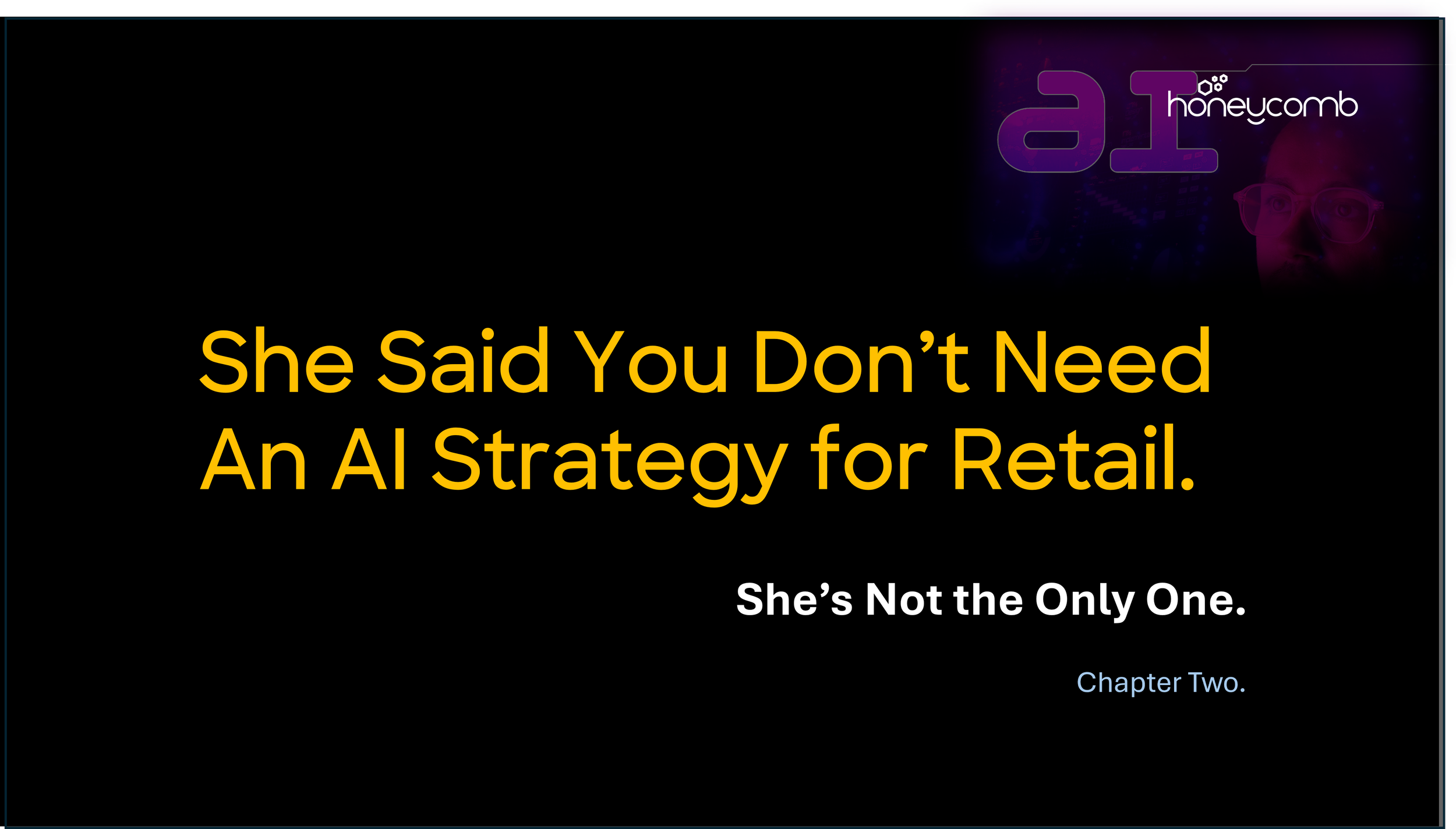 ai honeycomb

She Said You Don’t Need An AI Strategy for Retail.

She’s Not the Only One.

Chapter Two.